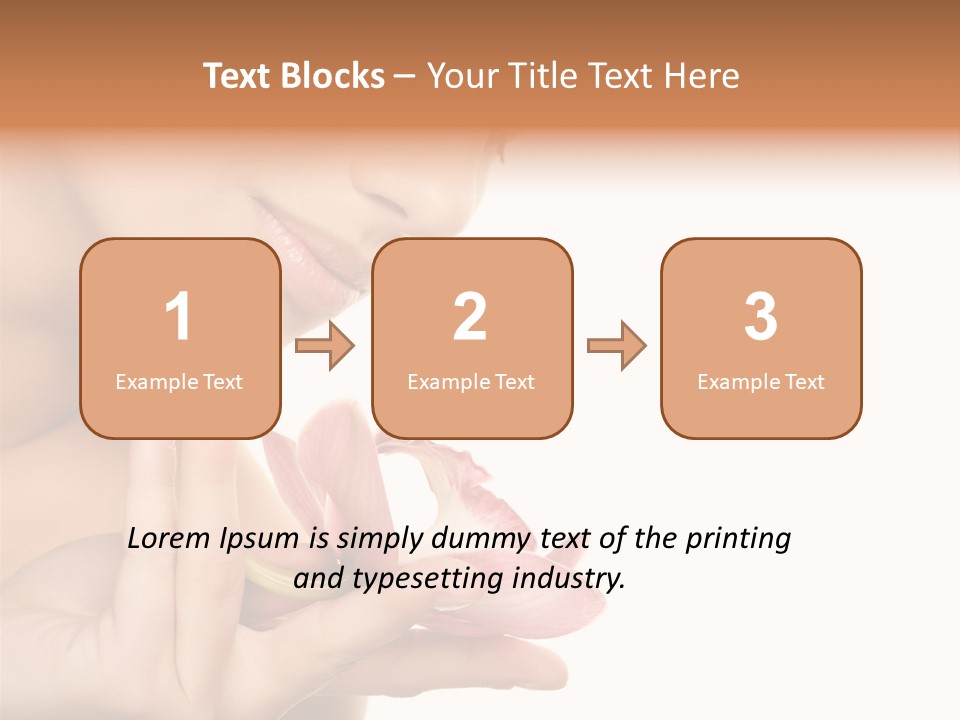 Text Blocks – Your Title Text Here

1
Example Text

2
Example Text

3
Example Text

Lorem Ipsum is simply dummy text of the printing and typesetting industry.